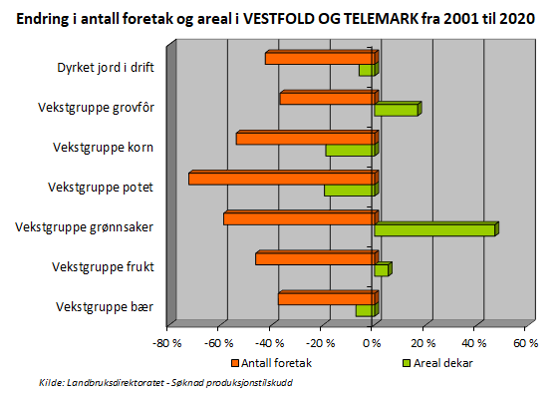 Endring i antall foretak og areal i VESTFOLD OG TELEMARK fra 2001 til 2020

Dyrket jord i drift
Vekstgruppe grovfôr
Vekstgruppe korn
Vekstgruppe potet
Vekstgruppe grønnsaker
Vekstgruppe frukt
Vekstgruppe bær

-80 % -60 % -40 % -20 % 0 % 20 % 40 % 60 %

Antall foretak
Areal dekar

Kilde: Landbruksdirektoratet - Søknad produksjonstilskudd